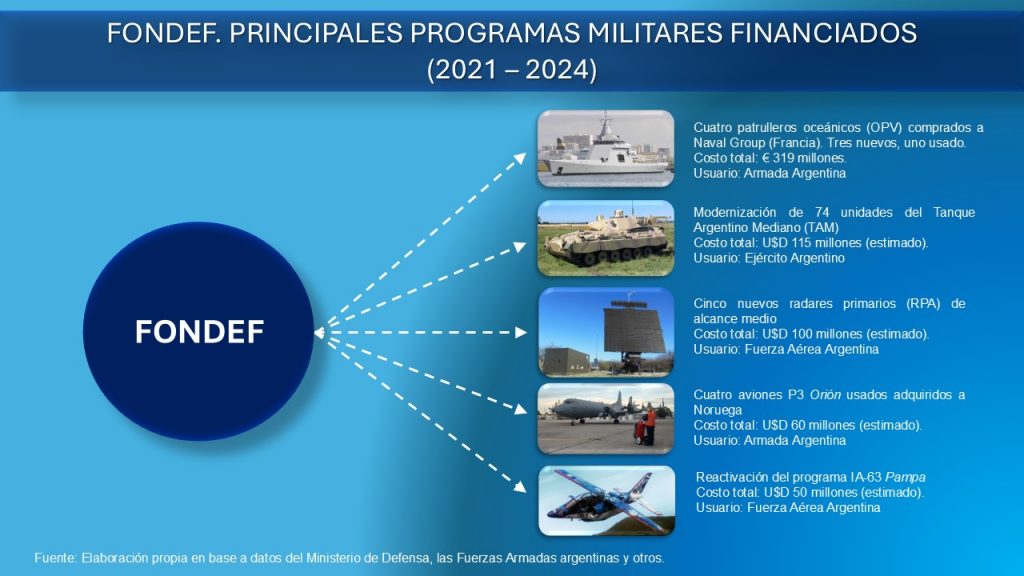 FONDEF. PRINCIPALES PROGRAMAS MILITARES FINANCIADOS (2021 – 2024)

FONDEF

Cuatro patrulleros oceánicos (OPV) comprados a Naval Group (Francia). Tres nuevos, uno usado.
Costo total: € 319 millones.
Usuario: Armada Argentina

Modernización de 74 unidades del Tanque Argentino Mediano (TAM)
Costo total: U$D 115 millones (estimado).
Usuario: Ejército Argentino

Cinco nuevos radares primarios (RPA) de alcance medio
Costo total: U$D 100 millones (estimado).
Usuario: Fuerza Aérea Argentina

Cuatro aviones P3 Orión usados adquiridos a Noruega
Costo total: U$D 60 millones (estimado).
Usuario: Armada Argentina

Reactivación del programa IA-63 Pampa
Costo total: U$D 50 millones (estimado).
Usuario: Fuerza Aérea Argentina

Fuente: Elaboración propia en base a datos del Ministerio de Defensa, las Fuerzas Armadas argentinas y otros.